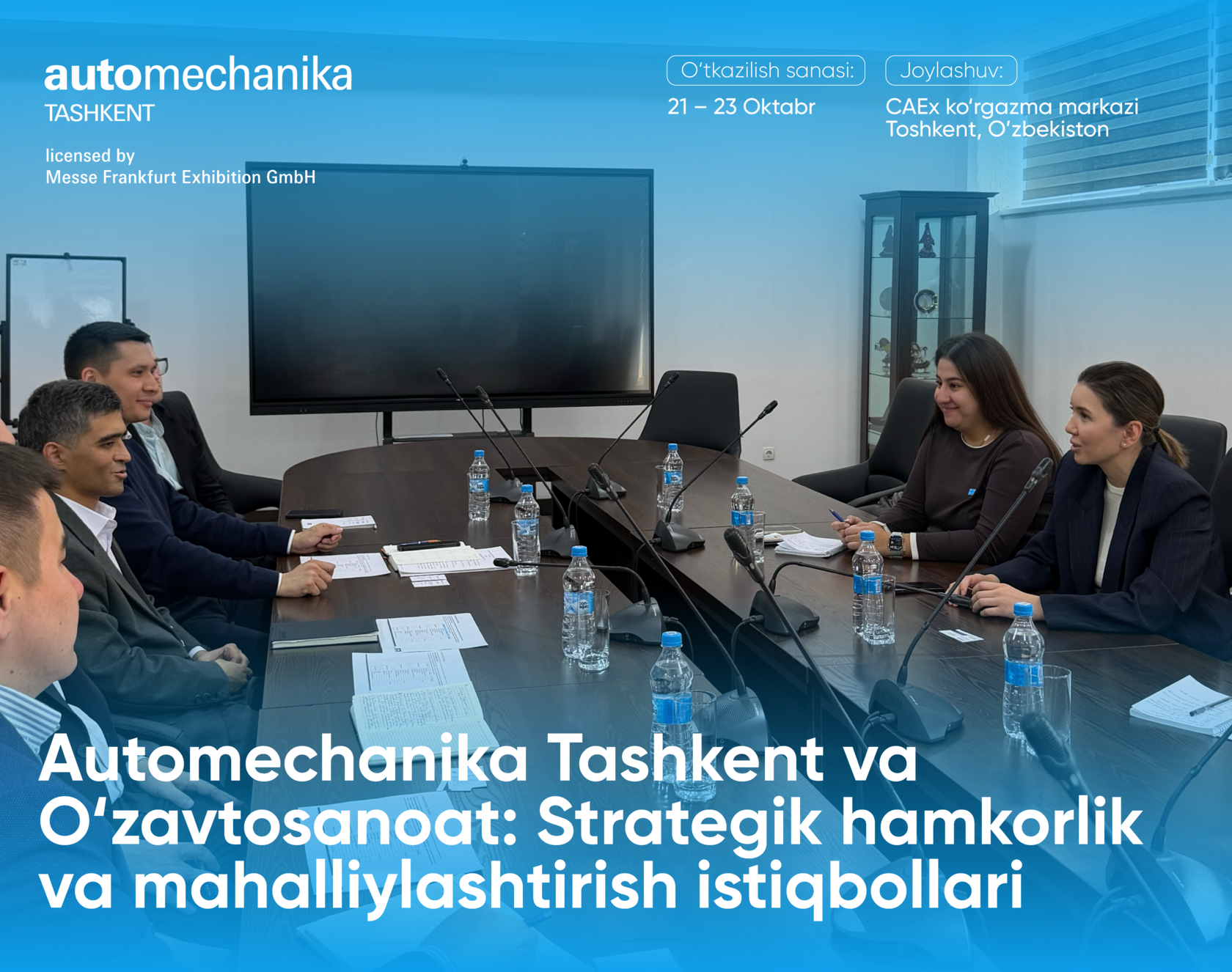 automechanika
TASHKENT

licensed by
Messe Frankfurt Exhibition GmbH

O‘tkazilish sanasi:

21 – 23 Oktabr

Joylashuv:

CAEx ko‘rgazma markazi
Toshkent, O‘zbekiston

Automechanika Tashkent va O‘zavtosanoat: Strategik hamkorlik va mahalliylashtirish istiqbollari